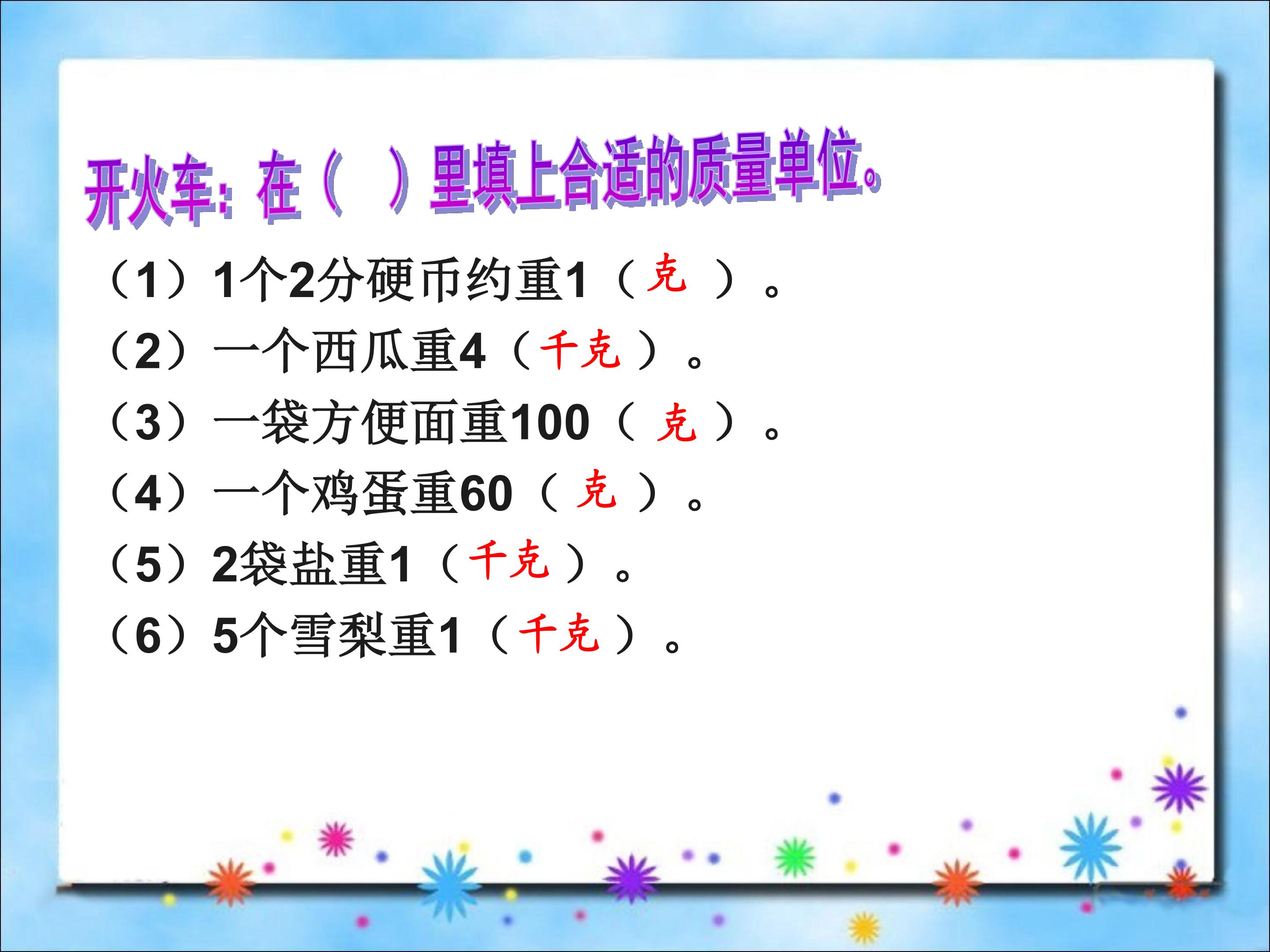 开火车：在（ ）里填上合适的质量单位。

（1）1个2分硬币约重1（克）。
（2）一个西瓜重4（千克）。
（3）一袋方便面重100（克）。
（4）一个鸡蛋重60（克）。
（5）2袋盐重1（千克）。
（6）5个雪梨重1（千克）。